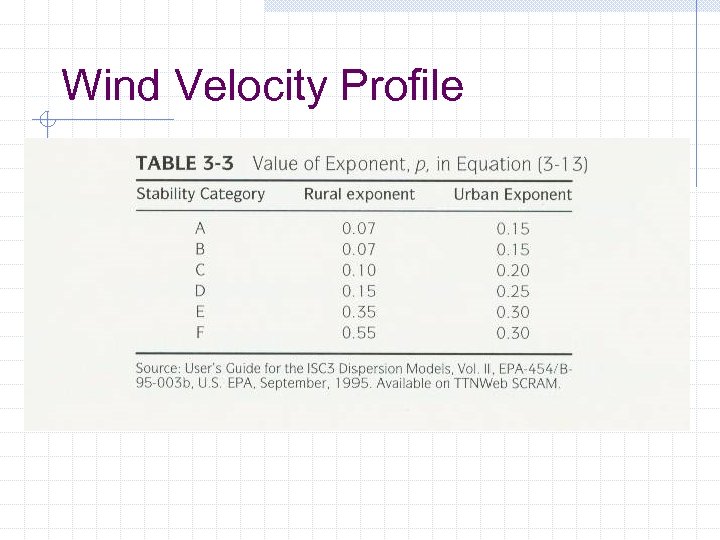 Wind Velocity Profile

TABLE 3-3 Value of Exponent, $p$, in Equation (3-13)

| Stability Category | Rural exponent | Urban Exponent |
|---|---|---|
| A | 0.07 | 0.15 |
| B | 0.07 | 0.15 |
| C | 0.10 | 0.20 |
| D | 0.15 | 0.25 |
| E | 0.35 | 0.30 |
| F | 0.55 | 0.30 |

Source: User's Guide for the ISC3 Dispersion Models, Vol. II, EPA-454/B-95-003b, U.S. EPA, September, 1995. Available on TTNWeb SCRAM.